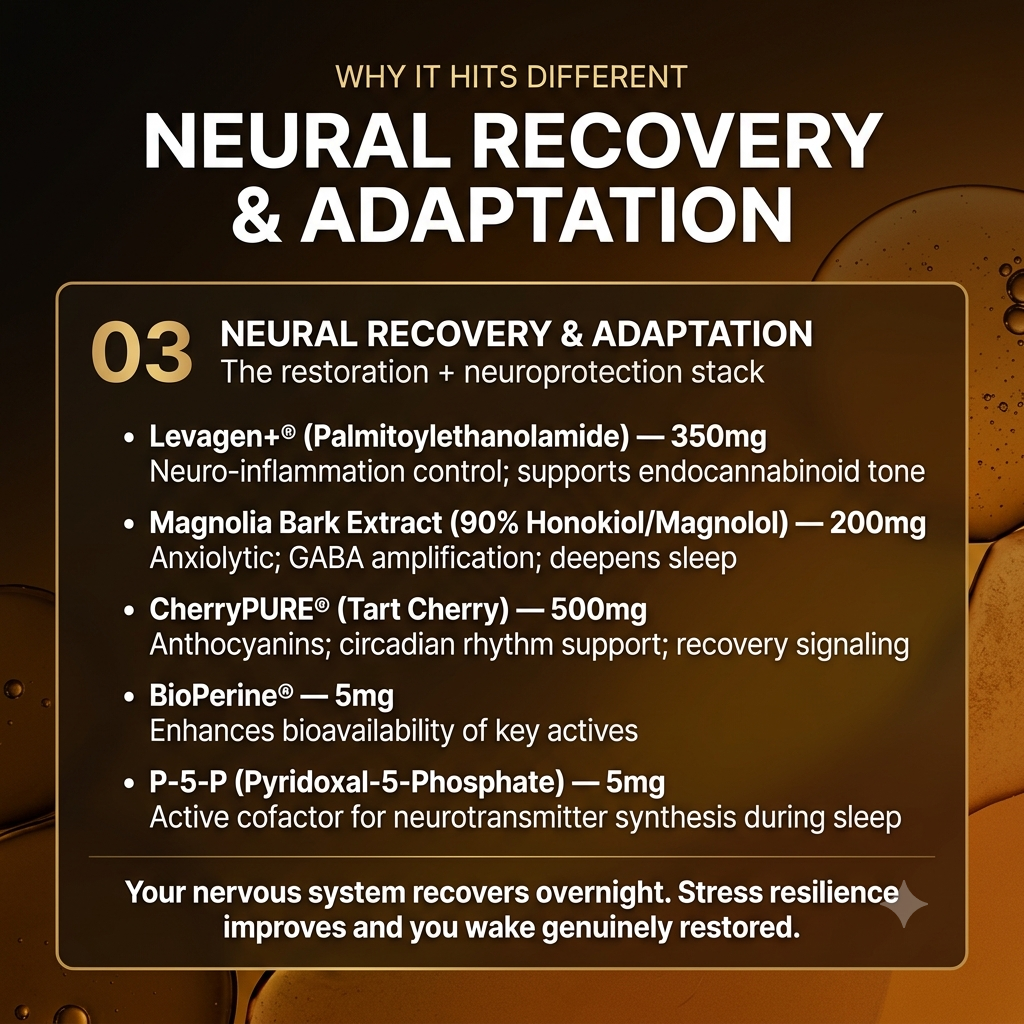 WHY IT HITS DIFFERENT

NEURAL RECOVERY & ADAPTATION

03 NEURAL RECOVERY & ADAPTATION
The restoration + neuroprotection stack

• Levagen+® (Palmitoylethanolamide) — 350mg
Neuro-inflammation control; supports endocannabinoid tone

• Magnolia Bark Extract (90% Honokiol/Magnolol) — 200mg
Anxiolytic; GABA amplification; deepens sleep

• CherryPURE® (Tart Cherry) — 500mg
Anthocyanins; circadian rhythm support; recovery signaling

• BioPerine® — 5mg
Enhances bioavailability of key actives

• P-5-P (Pyridoxal-5-Phosphate) — 5mg
Active cofactor for neurotransmitter synthesis during sleep

Your nervous system recovers overnight. Stress resilience improves and you wake genuinely restored.